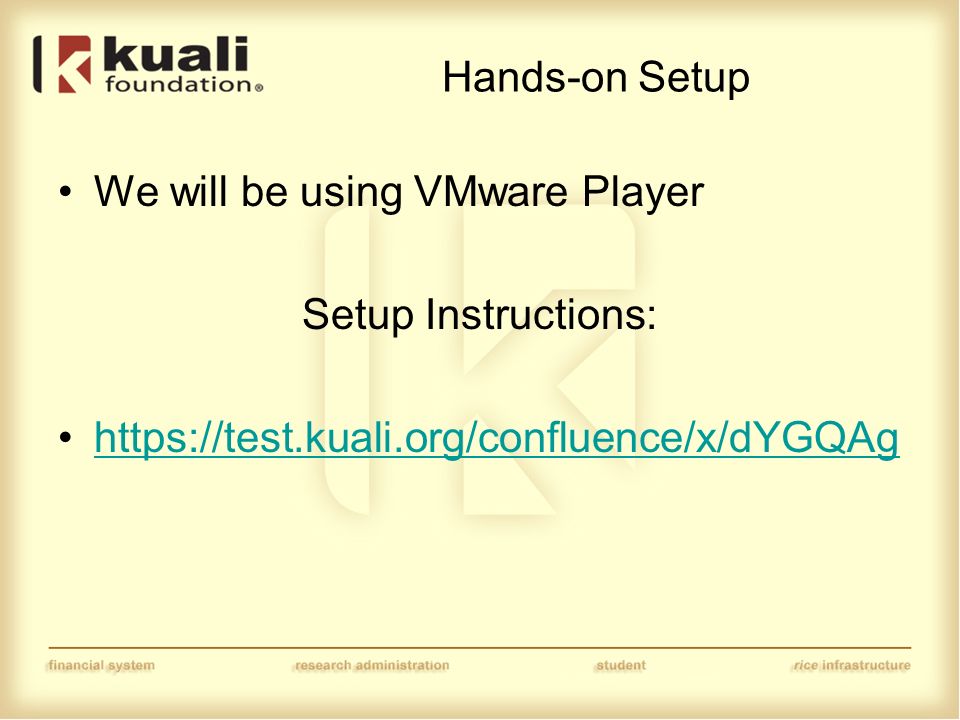 kuali foundation®

Hands-on Setup

• We will be using VMware Player

Setup Instructions:

• https://test.kuali.org/confluence/x/dYGQAg

financial system research administration student rice infrastructure